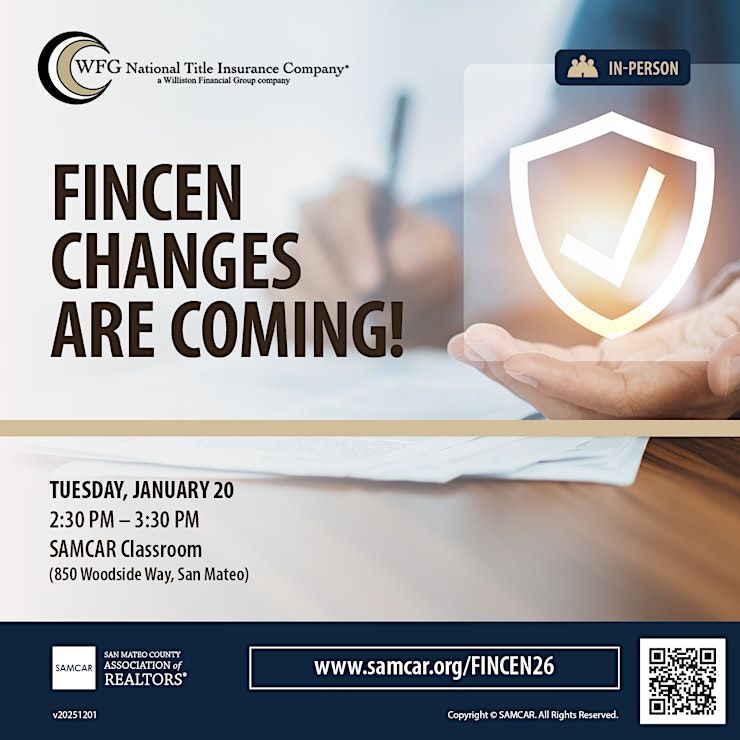 WFG National Title Insurance Company®
a Williston Financial Group company

IN-PERSON

FINCEN CHANGES ARE COMING!

TUESDAY, JANUARY 20
2:30 PM – 3:30 PM
SAMCAR Classroom
(850 Woodside Way, San Mateo)

SAMCAR
SAN MATEO COUNTY ASSOCIATION of REALTORS®

www.samcar.org/FINCEN26

v20251201

Copyright © SAMCAR. All Rights Reserved.